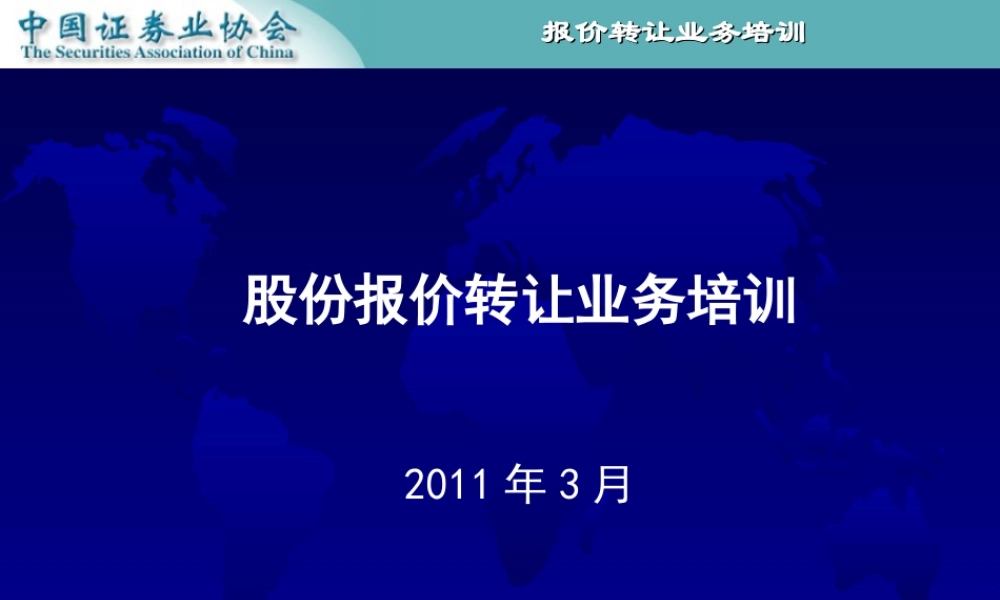 中国证券业协会
The Securities Association of China

报价转让业务培训

股份报价转让业务培训

2011 年 3 月